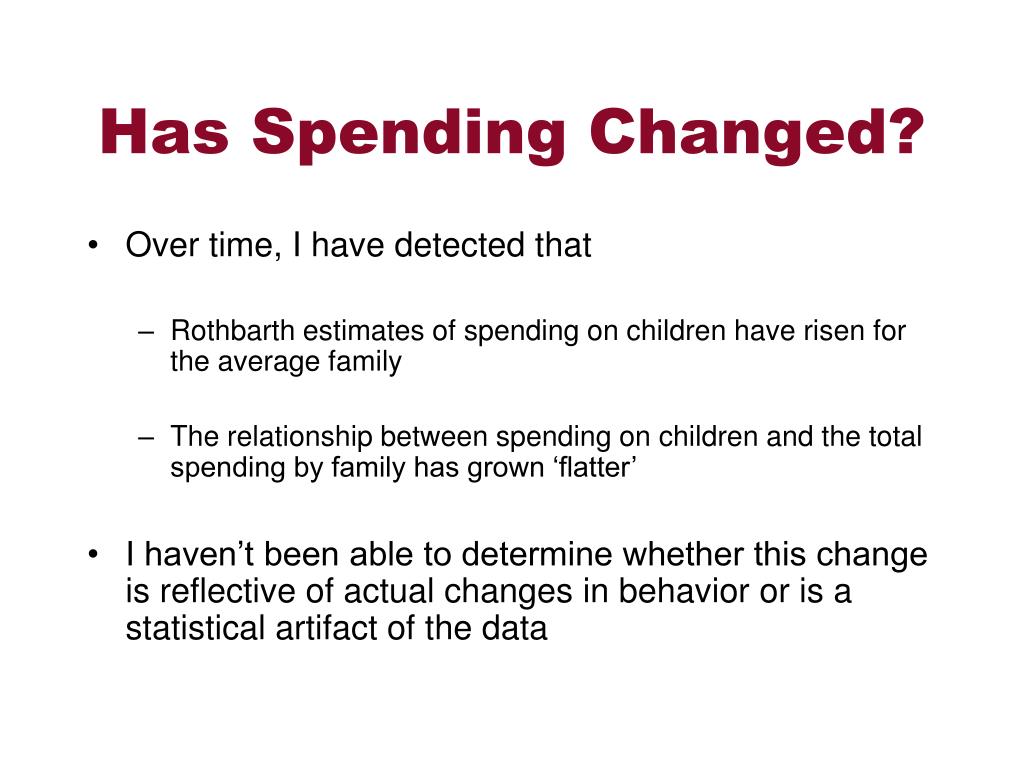 Has Spending Changed?

• Over time, I have detected that

– Rothbarth estimates of spending on children have risen for the average family

– The relationship between spending on children and the total spending by family has grown ‘flatter’

• I haven’t been able to determine whether this change is reflective of actual changes in behavior or is a statistical artifact of the data